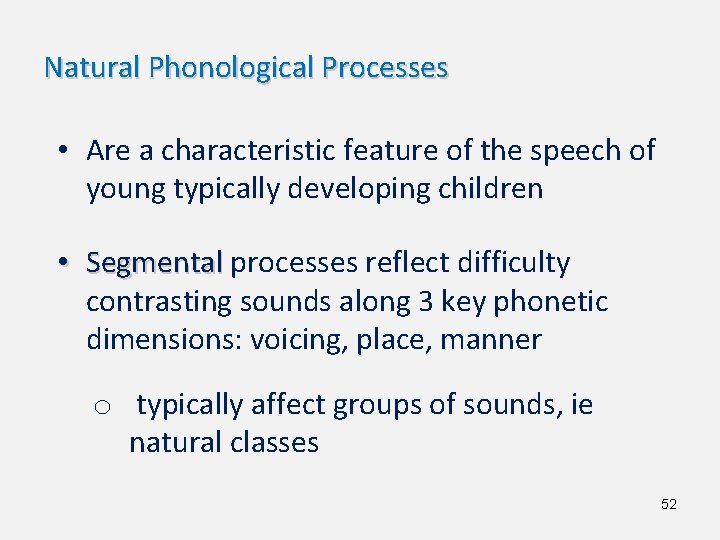 Natural Phonological Processes

• Are a characteristic feature of the speech of young typically developing children

• Segmental processes reflect difficulty contrasting sounds along 3 key phonetic dimensions: voicing, place, manner

o typically affect groups of sounds, ie natural classes

52